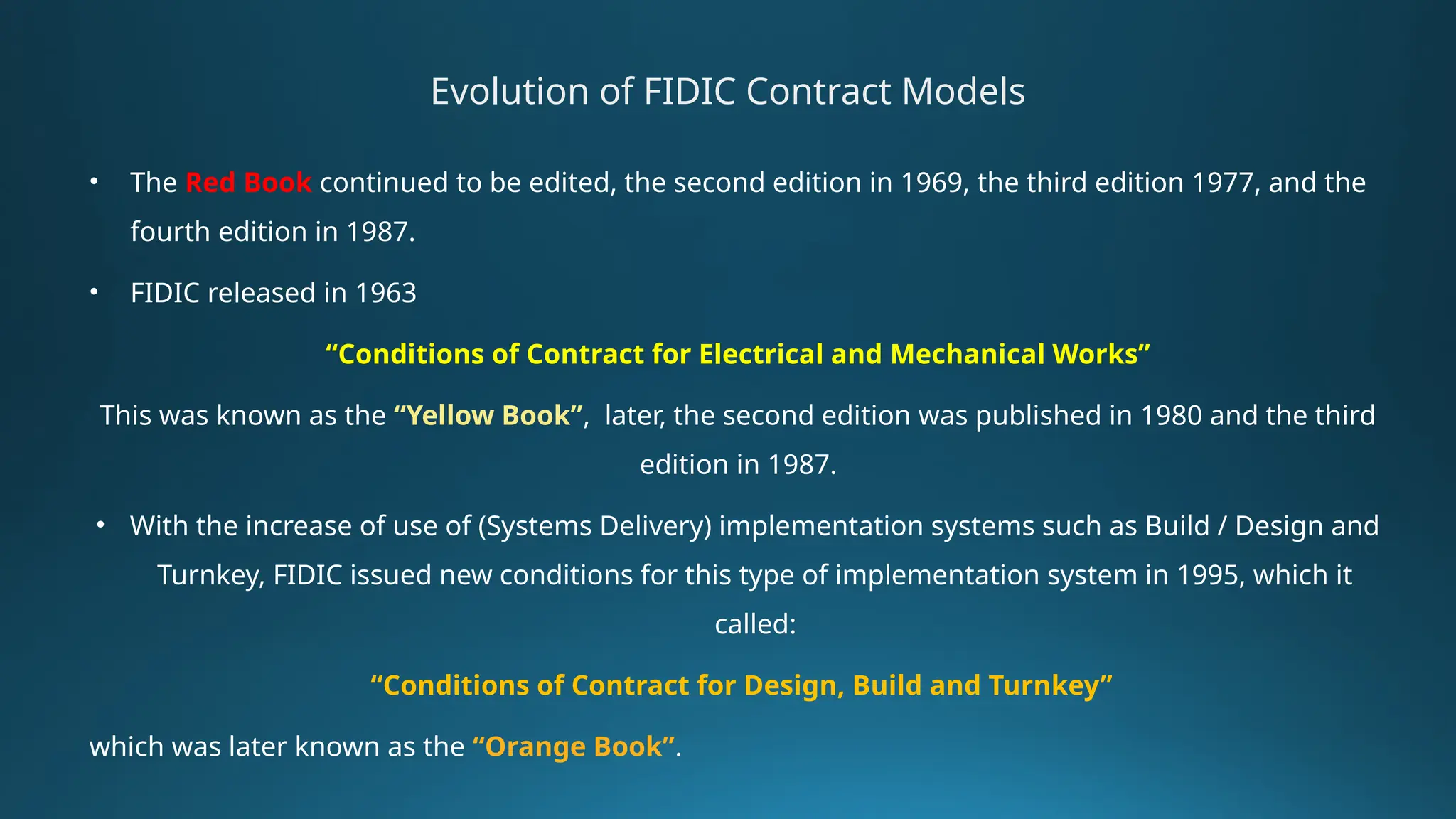 Evolution of FIDIC Contract Models

• The Red Book continued to be edited, the second edition in 1969, the third edition 1977, and the fourth edition in 1987.

• FIDIC released in 1963

“Conditions of Contract for Electrical and Mechanical Works”

This was known as the “Yellow Book”, later, the second edition was published in 1980 and the third edition in 1987.

• With the increase of use of (Systems Delivery) implementation systems such as Build / Design and Turnkey, FIDIC issued new conditions for this type of implementation system in 1995, which it called:

“Conditions of Contract for Design, Build and Turnkey”

which was later known as the “Orange Book”.